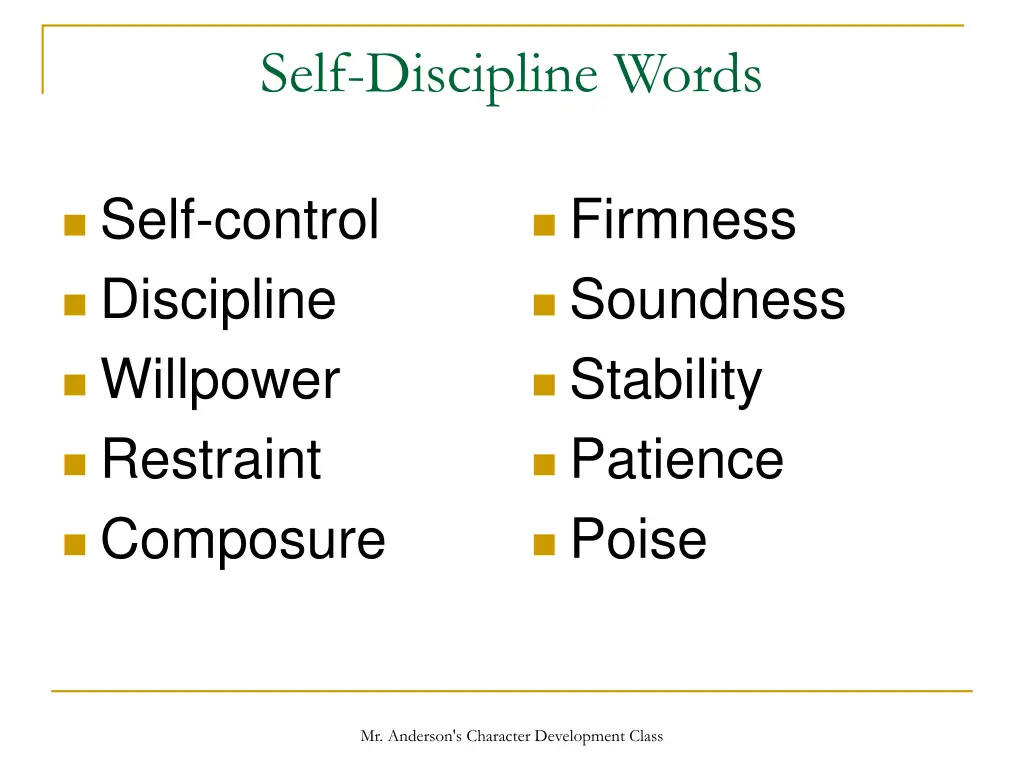 Self-Discipline Words

- Self-control
- Discipline
- Willpower
- Restraint
- Composure

- Firmness
- Soundness
- Stability
- Patience
- Poise

Mr. Anderson's Character Development Class